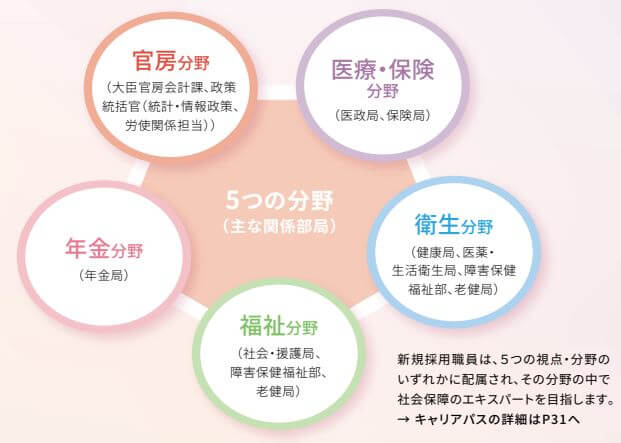 官房分野
（大臣官房会計課、政策統括官（統計・情報政策、労使関係担当））

医療・保険分野
（医政局、保険局）

5つの分野
（主な関係部局）

年金分野
（年金局）

衛生分野
（健康局、医薬・生活衛生局、障害保健福祉部、老健局）

福祉分野
（社会・援護局、障害保健福祉部、老健局）

新規採用職員は、5つの視点・分野のいずれかに配属され、その分野の中で社会保障のエキスパートを目指します。
→ キャリアパスの詳細はP31へ